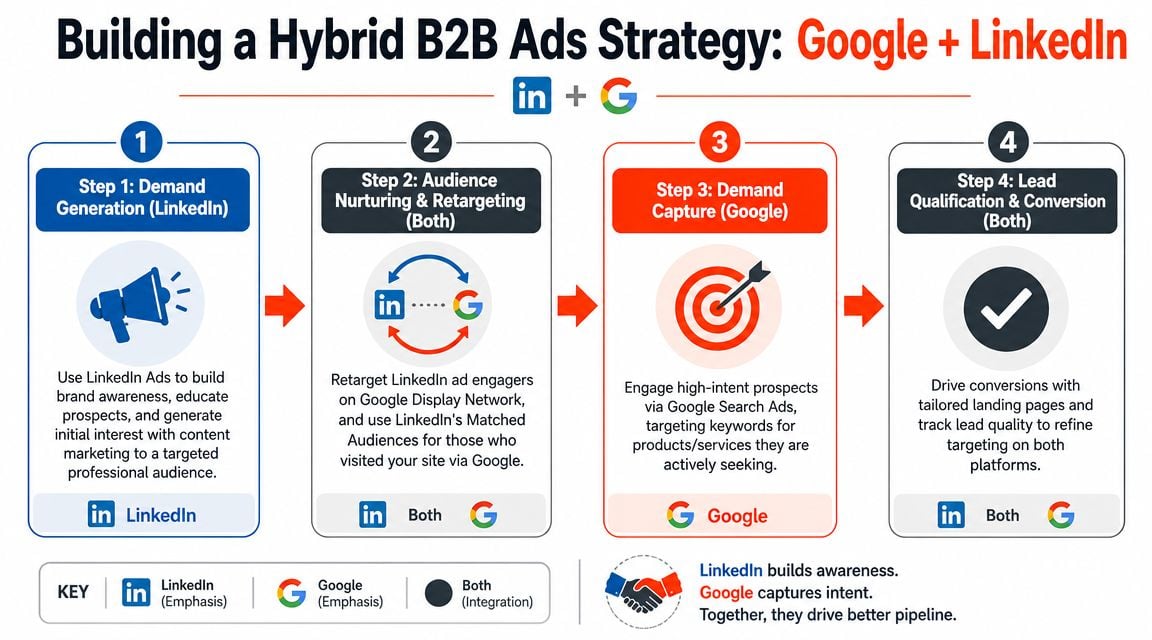 Building a Hybrid B2B Ads Strategy: Google + LinkedIn

in + G

1
Step 1: Demand Generation (LinkedIn)

Use LinkedIn Ads to build brand awareness, educate prospects, and generate initial interest with content marketing to a targeted professional audience.

in LinkedIn

2
Step 2: Audience Nurturing & Retargeting (Both)

in G

Retarget LinkedIn ad engagers on Google Display Network, and use LinkedIn's Matched Audiences for those who visited your site via Google.

in Both G

3
Step 3: Demand Capture (Google)

Engage high-intent prospects via Google Search Ads, targeting keywords for products/services they are actively seeking.

G Google

4
Step 4: Lead Qualification & Conversion (Both)

Drive conversions with tailored landing pages and track lead quality to refine targeting on both platforms.

in Both G

KEY
in LinkedIn (Emphasis)
G Google (Emphasis)
Both (Integration)

LinkedIn builds awareness.
Google captures intent.
Together, they drive better pipeline.